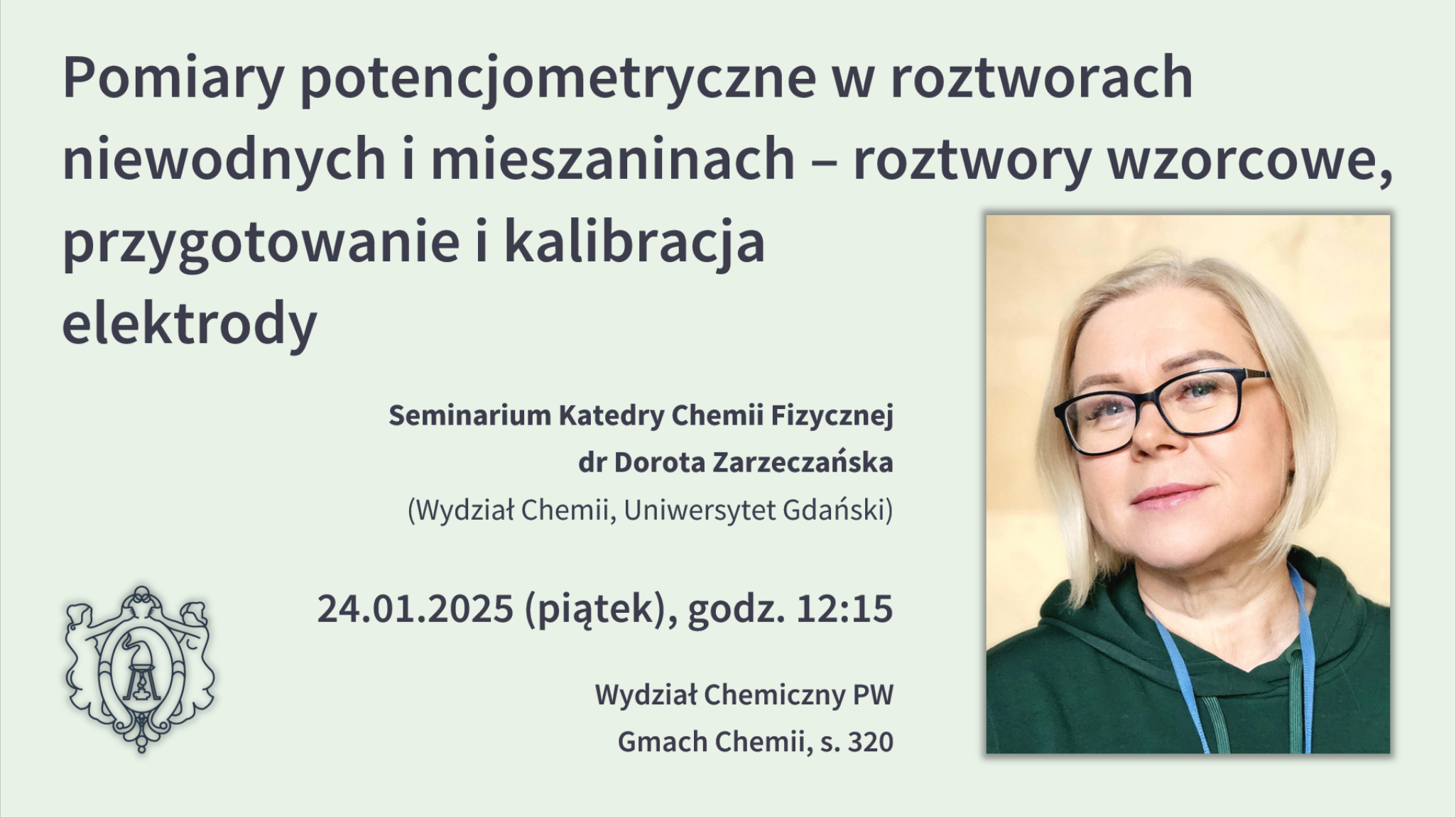 Pomiary potencjometryczne w roztworach niewodnych i mieszaninach – roztwory wzorcowe, przygotowanie i kalibracja elektrody

Seminarium Katedry Chemii Fizycznej
dr Dorota Zarzeczańska
(Wydział Chemii, Uniwersytet Gdański)

24.01.2025 (piątek), godz. 12:15

Wydział Chemiczny PW
Gmach Chemii, s. 320